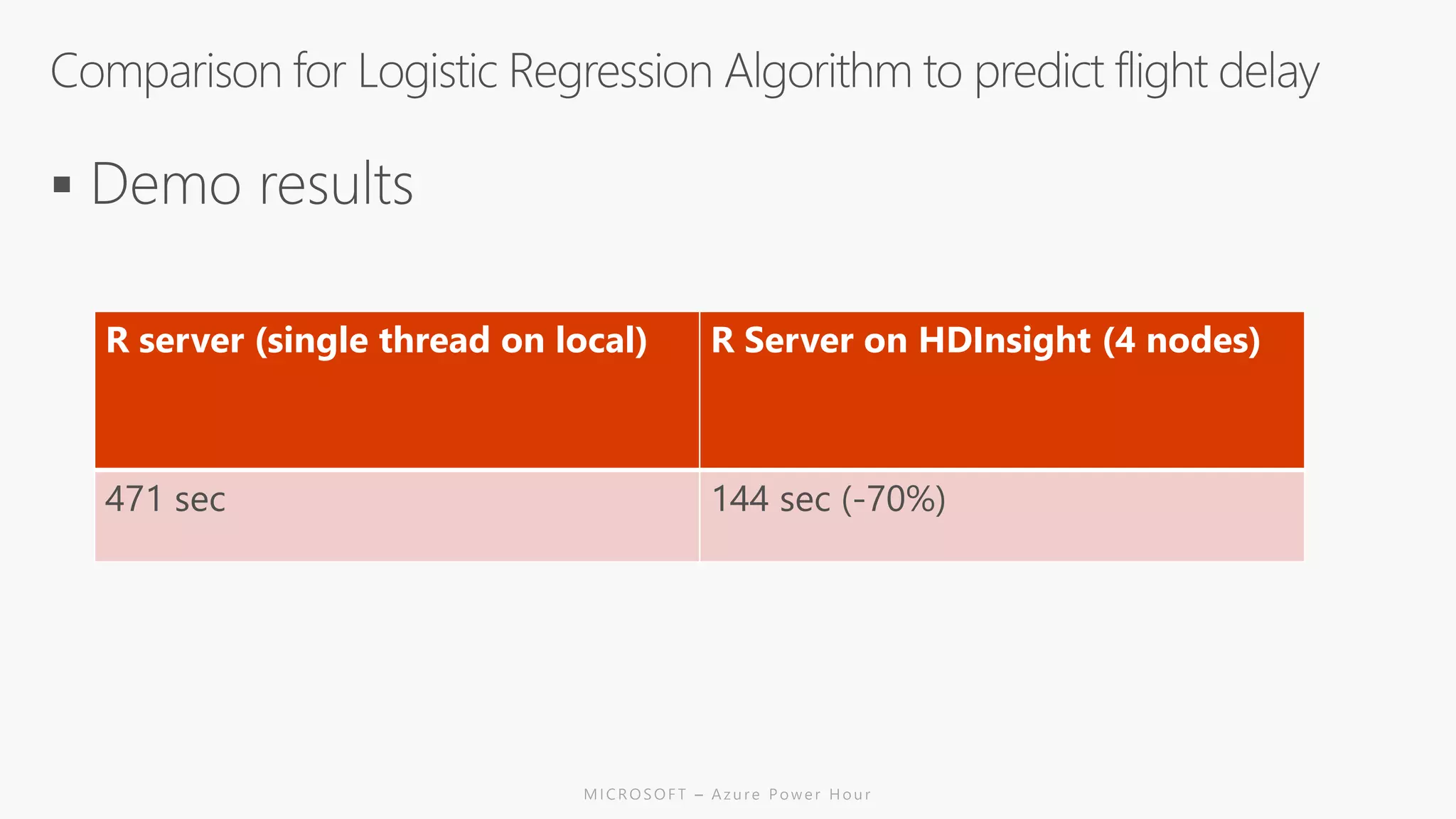 Comparison for Logistic Regression Algorithm to predict flight delay

▪ Demo results

| R server (single thread on local) | R Server on HDInsight (4 nodes) |
|---|---|
| 471 sec | 144 sec (-70%) |

MICROSOFT – Azure Power Hour